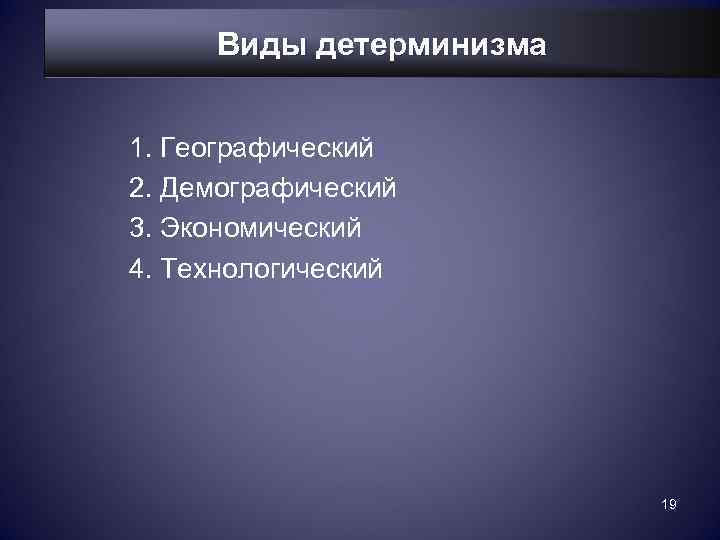 Виды детерминизма

1. Географический
2. Демографический
3. Экономический
4. Технологический

19